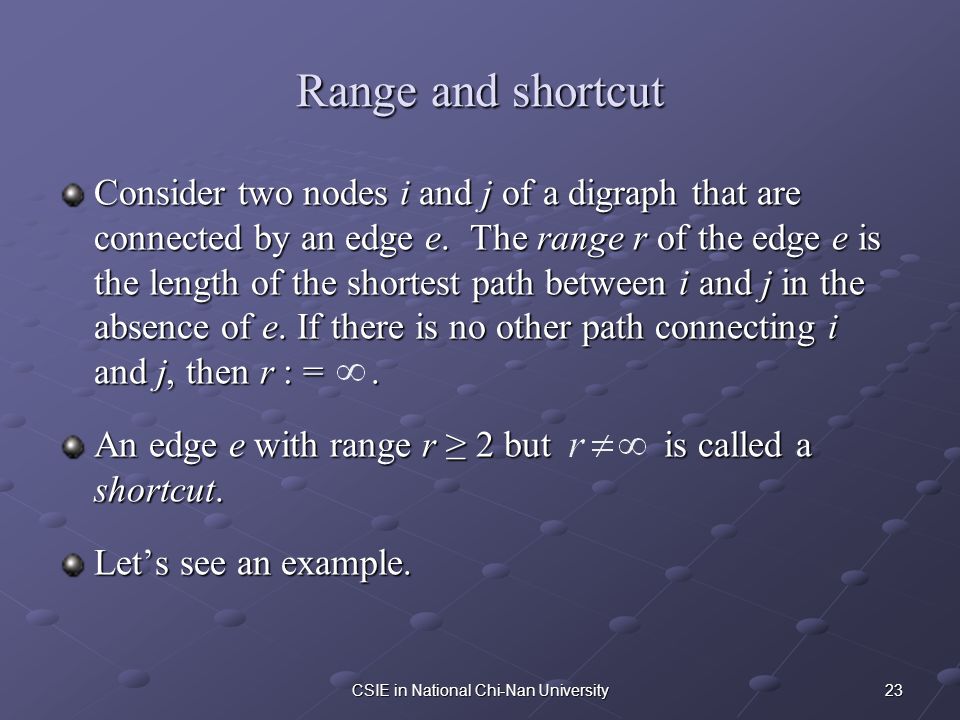 Range and shortcut

Consider two nodes $i$ and $j$ of a digraph that are connected by an edge $e$. The range $r$ of the edge $e$ is the length of the shortest path between $i$ and $j$ in the absence of $e$. If there is no other path connecting $i$ and $j$, then $r := \infty$.

An edge $e$ with range $r \geq 2$ but $r \neq \infty$ is called a shortcut.

Let's see an example.

CSIE in National Chi-Nan University

23